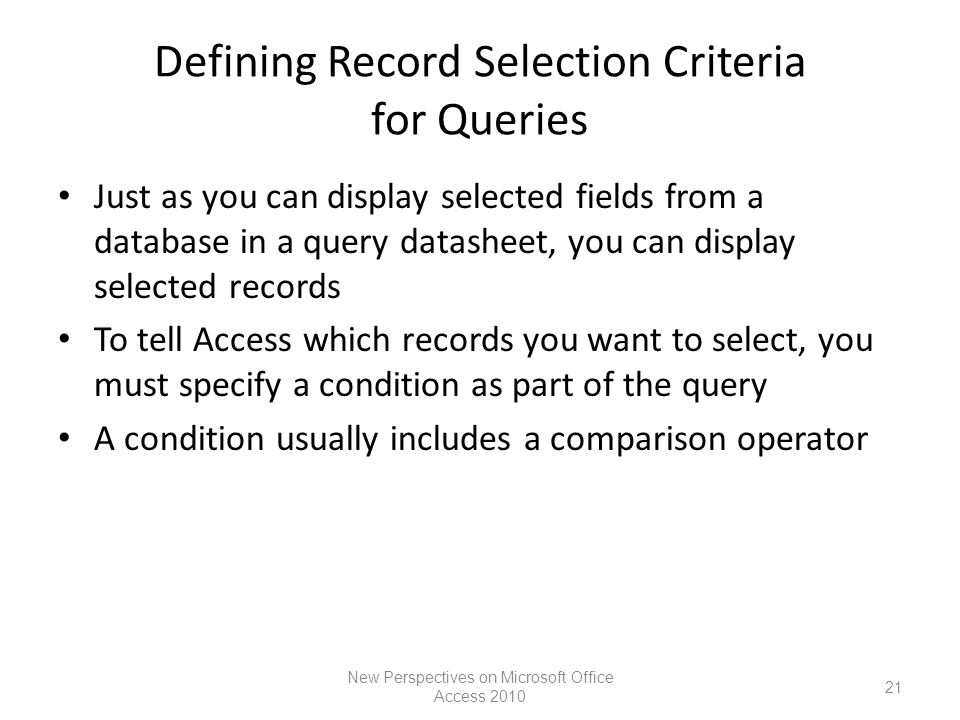 Defining Record Selection Criteria for Queries

• Just as you can display selected fields from a database in a query datasheet, you can display selected records

• To tell Access which records you want to select, you must specify a condition as part of the query

• A condition usually includes a comparison operator

New Perspectives on Microsoft Office Access 2010

21